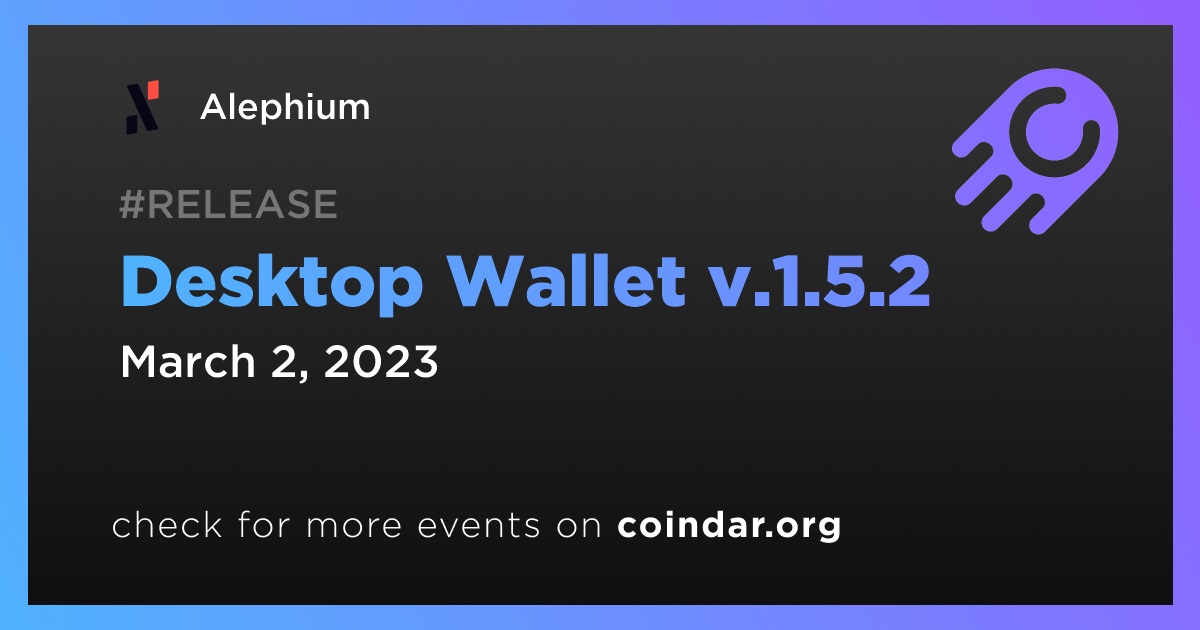 Alephium

#RELEASE

Desktop Wallet v.1.5.2

March 2, 2023

check for more events on coindar.org